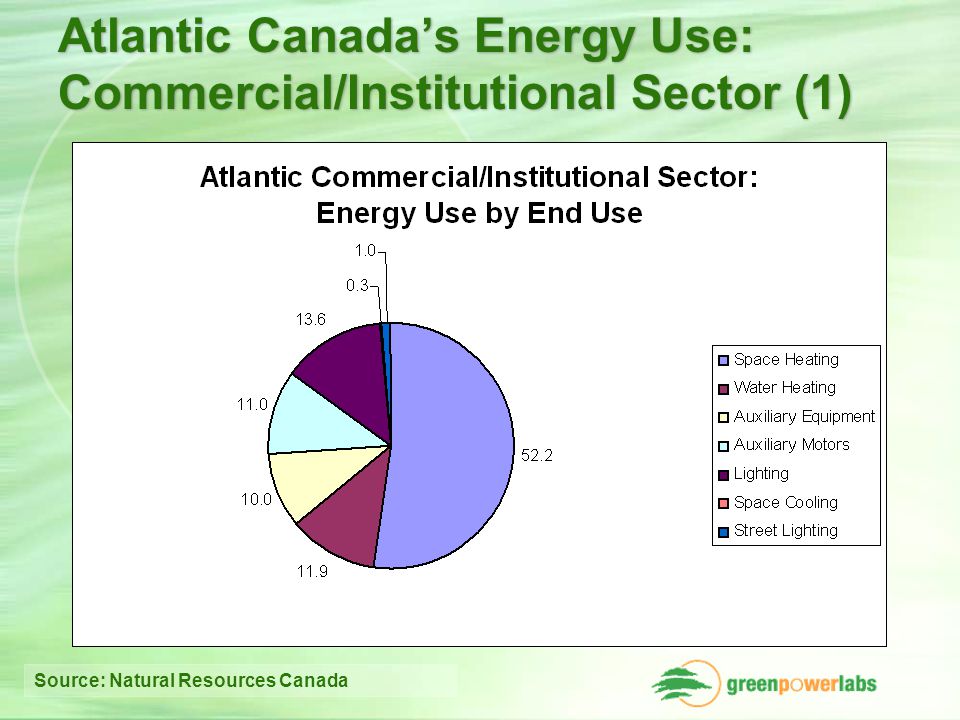 Atlantic Canada's Energy Use: Commercial/Institutional Sector (1)

Atlantic Commercial/Institutional Sector: Energy Use by End Use

1.0
0.3
13.6
11.0
10.0
11.9
52.2

Space Heating
Water Heating
Auxiliary Equipment
Auxiliary Motors
Lighting
Space Cooling
Street Lighting

Source: Natural Resources Canada

greenpowerlabs